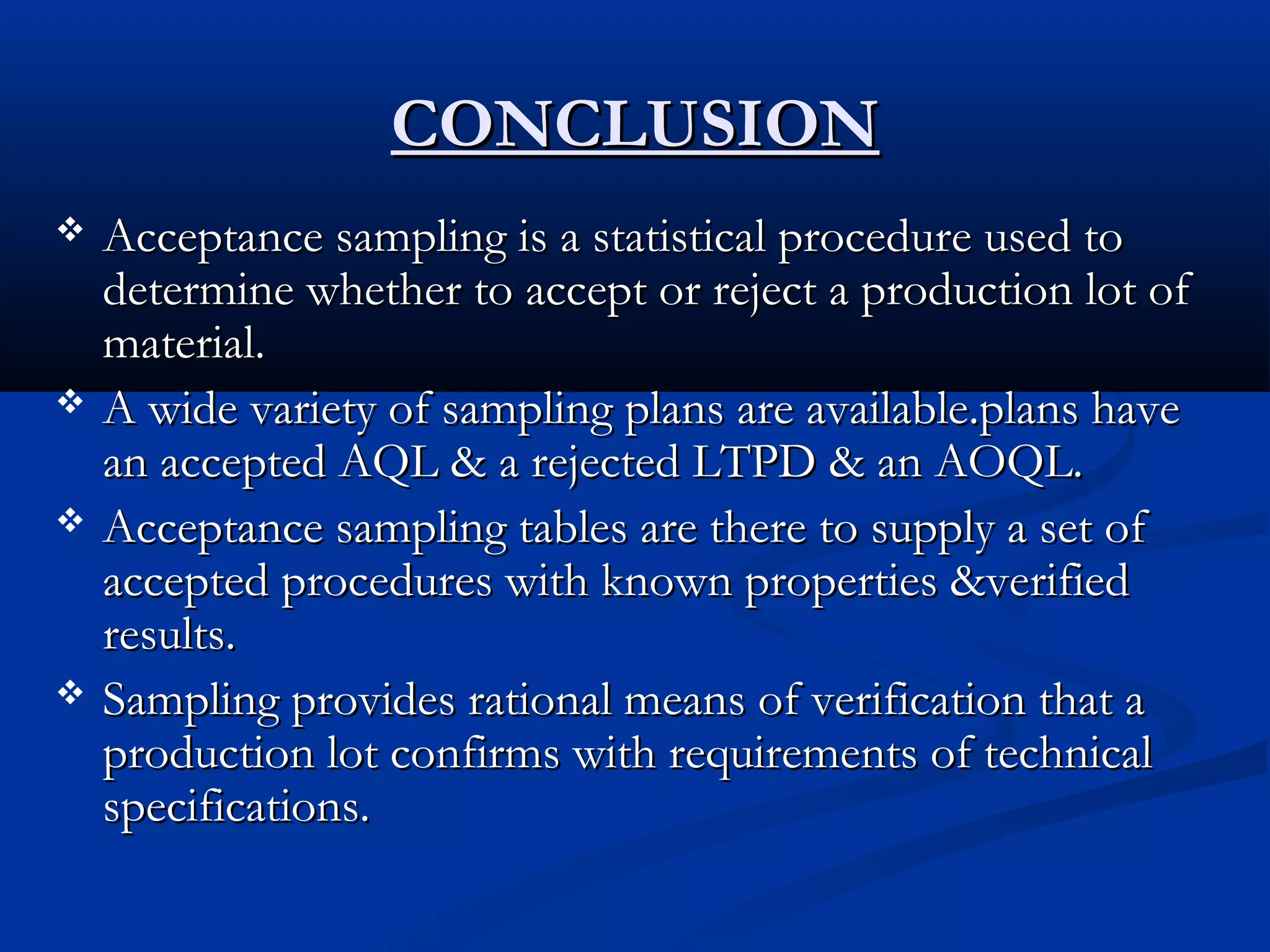 CONCLUSION

❖ Acceptance sampling is a statistical procedure used to determine whether to accept or reject a production lot of material.

❖ A wide variety of sampling plans are available.plans have an accepted AQL & a rejected LTPD & an AOQL.

❖ Acceptance sampling tables are there to supply a set of accepted procedures with known properties &verified results.

❖ Sampling provides rational means of verification that a production lot confirms with requirements of technical specifications.